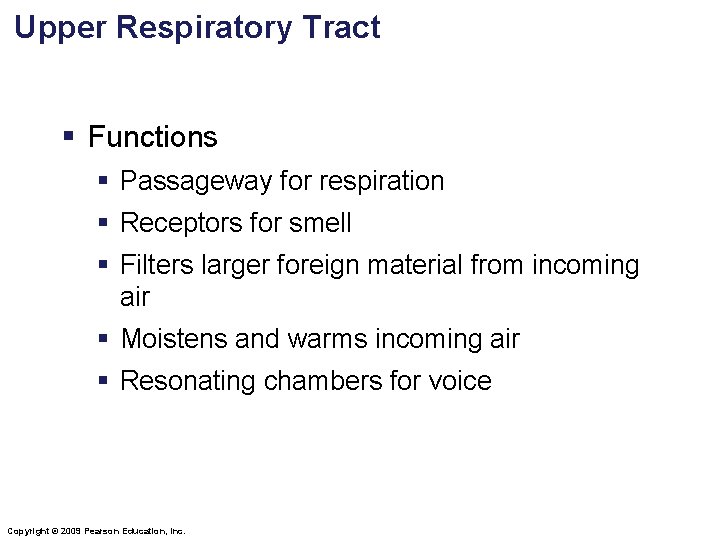 Upper Respiratory Tract

▪ Functions
▪ Passageway for respiration
▪ Receptors for smell
▪ Filters larger foreign material from incoming air
▪ Moistens and warms incoming air
▪ Resonating chambers for voice

Copyright © 2009 Pearson Education, Inc.